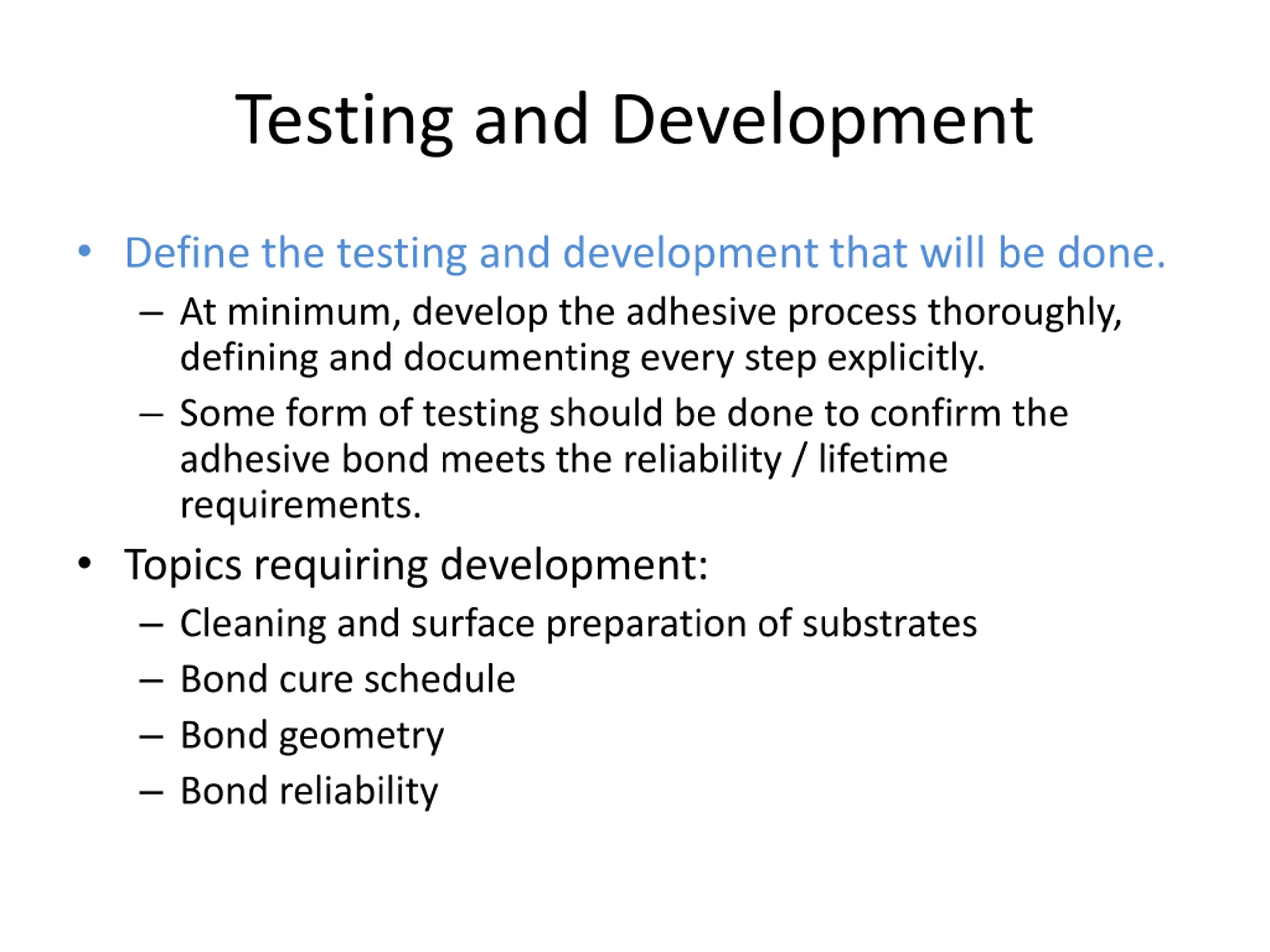 Testing and Development

• Define the testing and development that will be done.
  – At minimum, develop the adhesive process thoroughly, defining and documenting every step explicitly.
  – Some form of testing should be done to confirm the adhesive bond meets the reliability / lifetime requirements.
• Topics requiring development:
  – Cleaning and surface preparation of substrates
  – Bond cure schedule
  – Bond geometry
  – Bond reliability